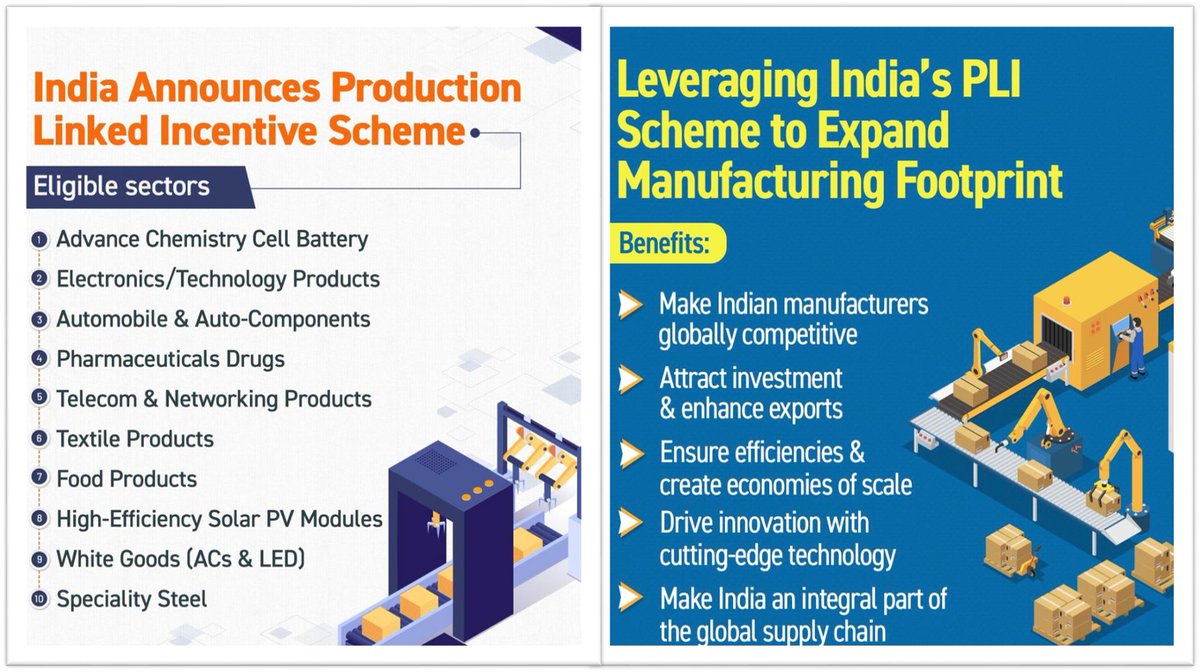 India Announces Production Linked Incentive Scheme

Eligible sectors

1 Advance Chemistry Cell Battery
2 Electronics/Technology Products
3 Automobile & Auto-Components
4 Pharmaceuticals Drugs
5 Telecom & Networking Products
6 Textile Products
7 Food Products
8 High-Efficiency Solar PV Modules
9 White Goods (ACs & LED)
10 Speciality Steel

Leveraging India's PLI Scheme to Expand Manufacturing Footprint

Benefits:

Make Indian manufacturers globally competitive

Attract investment & enhance exports

Ensure efficiencies & create economies of scale

Drive innovation with cutting-edge technology

Make India an integral part of the global supply chain